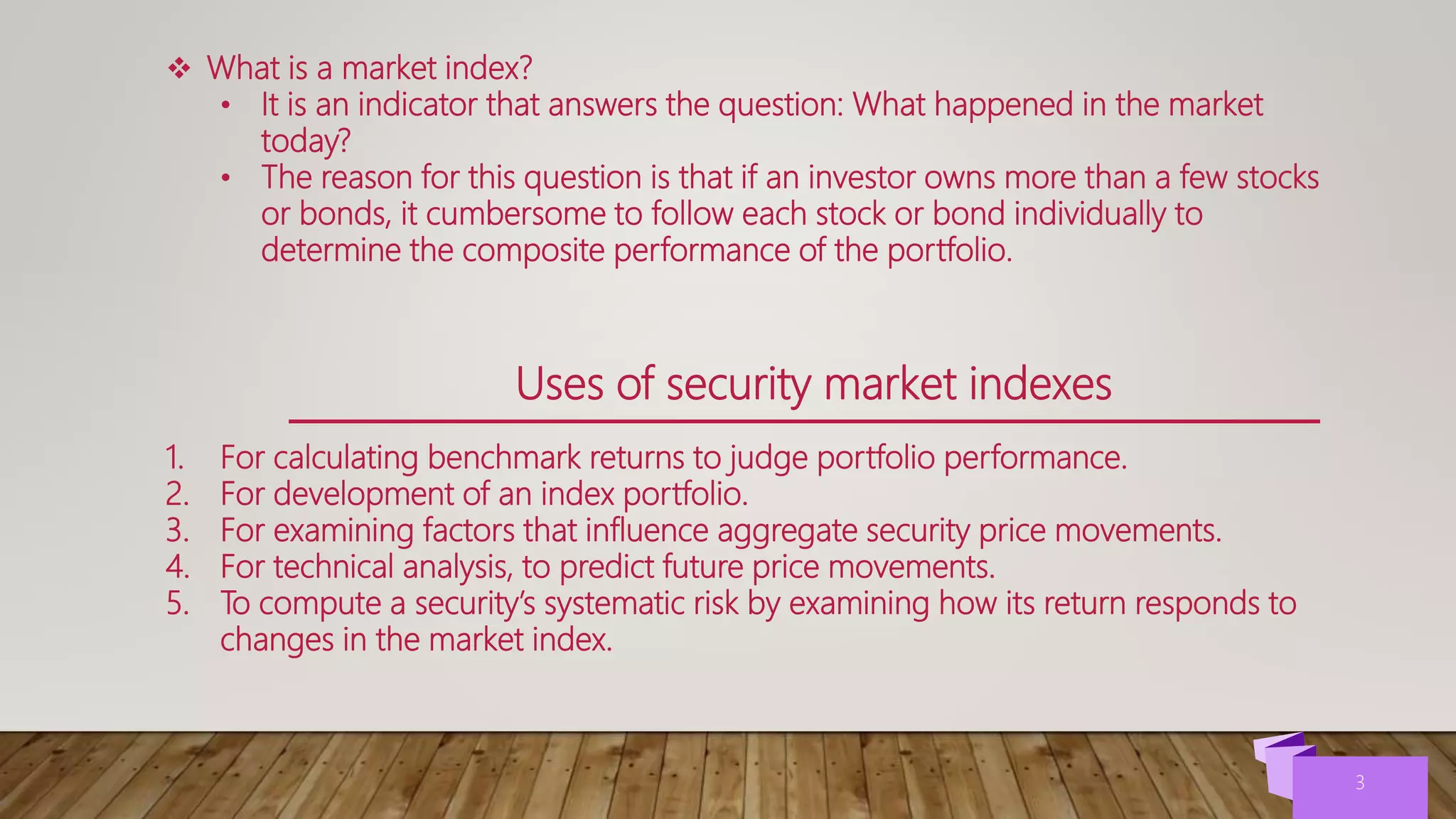 ❖ What is a market index?

• It is an indicator that answers the question: What happened in the market today?
• The reason for this question is that if an investor owns more than a few stocks or bonds, it cumbersome to follow each stock or bond individually to determine the composite performance of the portfolio.

Uses of security market indexes

1. For calculating benchmark returns to judge portfolio performance.
2. For development of an index portfolio.
3. For examining factors that influence aggregate security price movements.
4. For technical analysis, to predict future price movements.
5. To compute a security's systematic risk by examining how its return responds to changes in the market index.

3